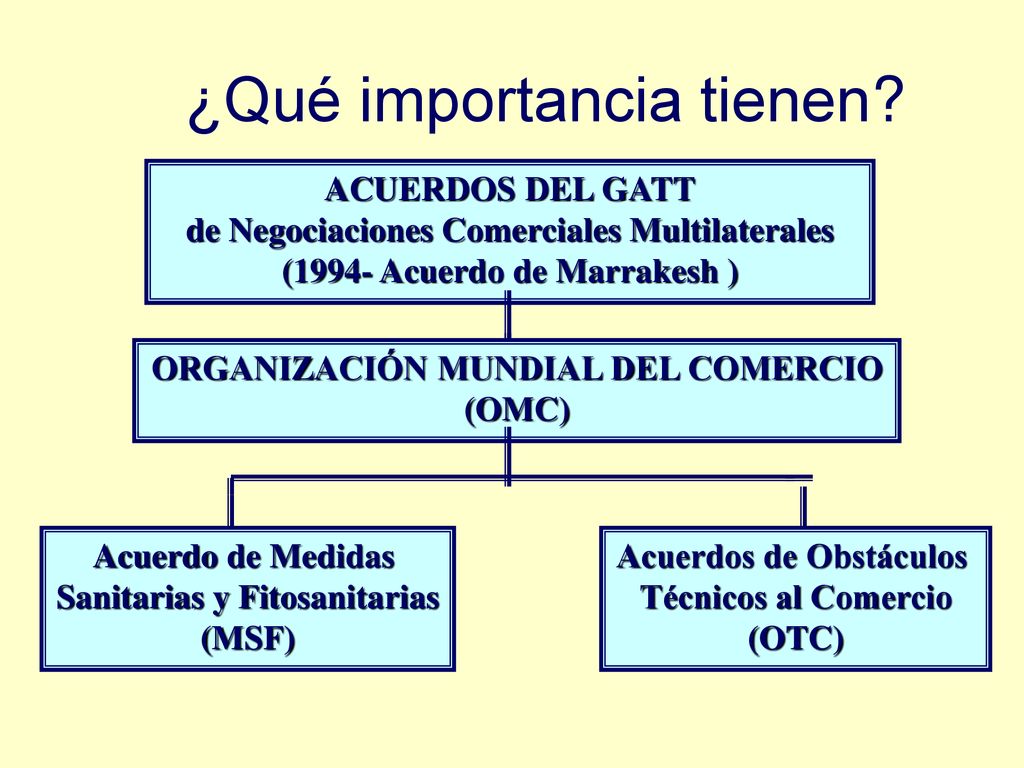 ¿Qué importancia tienen?

ACUERDOS DEL GATT
de Negociaciones Comerciales Multilaterales
(1994- Acuerdo de Marrakesh )

ORGANIZACIÓN MUNDIAL DEL COMERCIO
(OMC)

Acuerdo de Medidas
Sanitarias y Fitosanitarias
(MSF)

Acuerdos de Obstáculos
Técnicos al Comercio
(OTC)